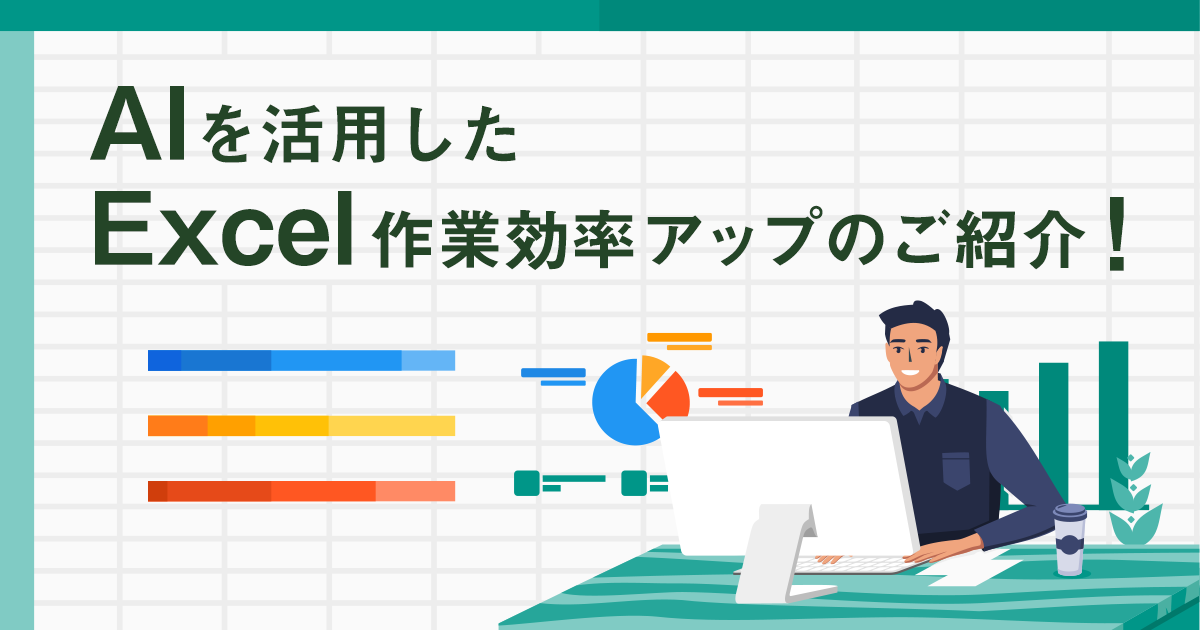 AIを活用した
Excel作業効率アップのご紹介！